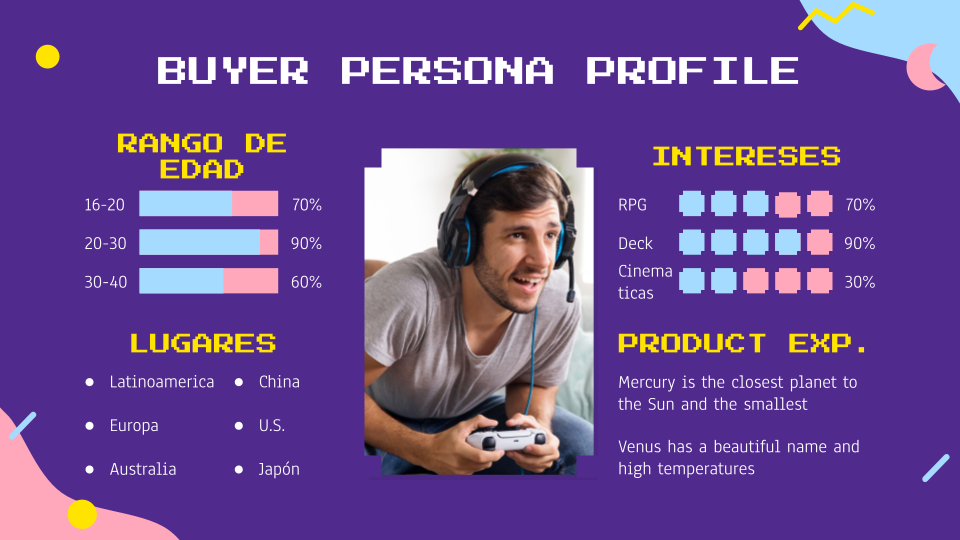 BUYER PERSONA PROFILE

RANGO DE EDAD

16-20 70%
20-30 90%
30-40 60%

LUGARES

- Latinoamerica
- Europa
- Australia
- China
- U.S.
- Japón

INTERESES

RPG 70%
Deck 90%
Cinema ticas 30%

PRODUCT EXP.

Mercury is the closest planet to the Sun and the smallest

Venus has a beautiful name and high temperatures